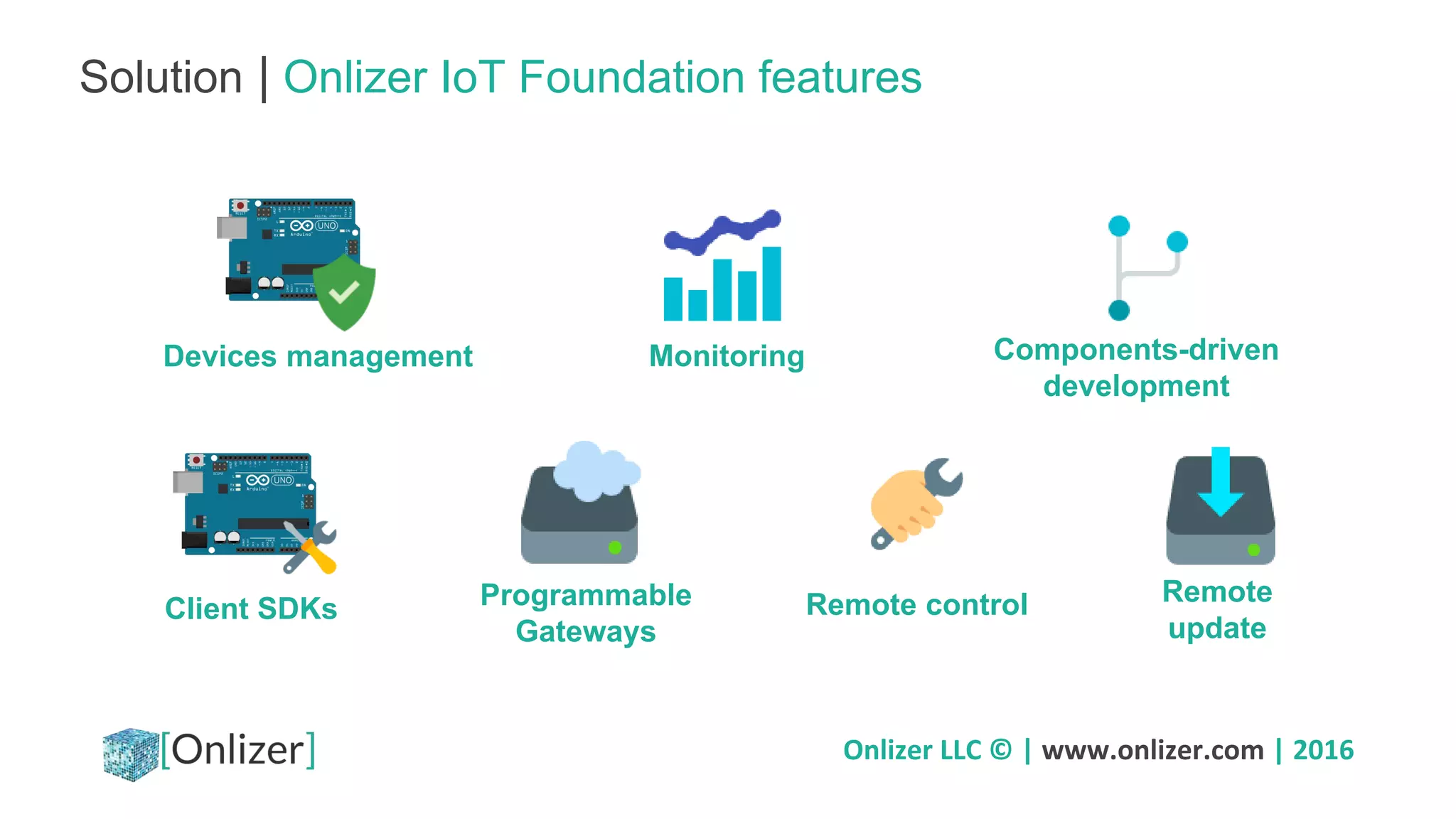 Solution | Onlizer IoT Foundation features

UNO

Devices management

Monitoring

Components-driven development

UNO

Client SDKs

Programmable Gateways

Remote control

Remote update

[Onlizer]

Onlizer LLC © | www.onlizer.com | 2016